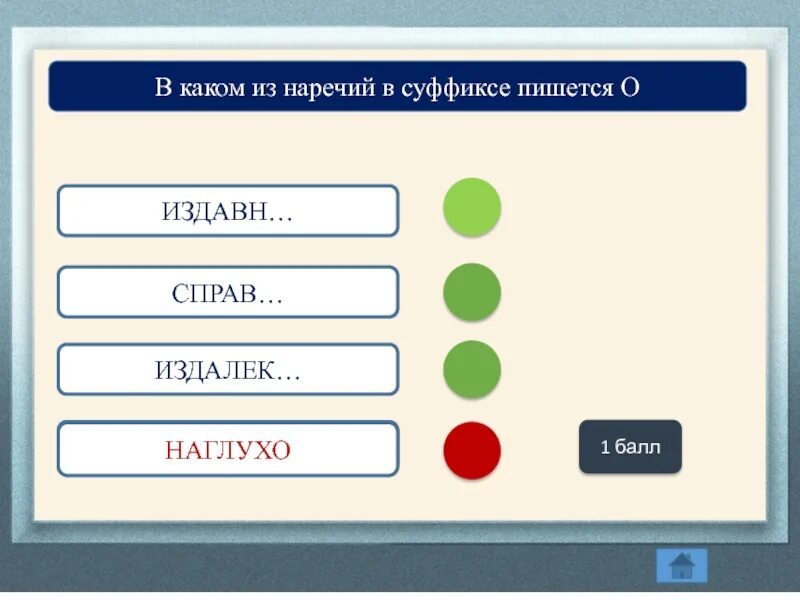 В каком из наречий в суффиксе пишется О

ИЗДАВН…

СПРАВ…

ИЗДАЛЕК…

НАГЛУХО

1 балл